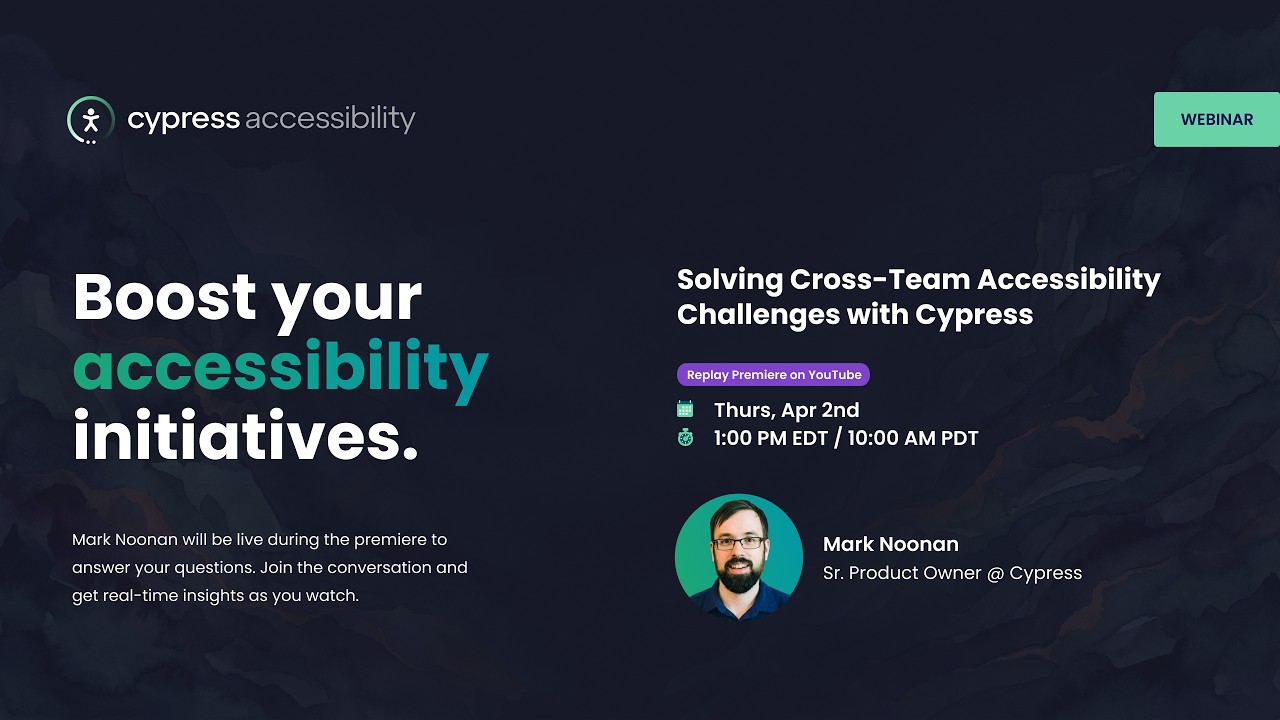 cypress accessibility

WEBINAR

Boost your accessibility initiatives.

Mark Noonan will be live during the premiere to answer your questions. Join the conversation and get real-time insights as you watch.

Solving Cross-Team Accessibility Challenges with Cypress

Replay Premiere on YouTube

Thurs, Apr 2nd

1:00 PM EDT / 10:00 AM PDT

Mark Noonan
Sr. Product Owner @ Cypress